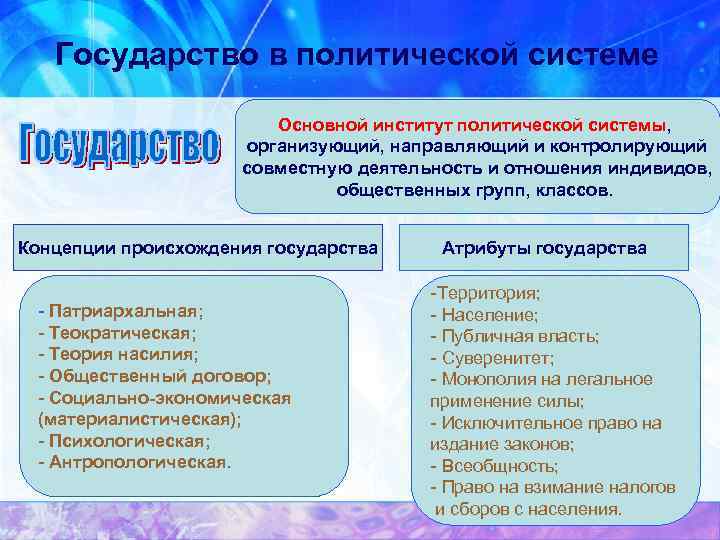 Государство в политической системе

Государство

Основной институт политической системы, организующий, направляющий и контролирующий совместную деятельность и отношения индивидов, общественных групп, классов.

Концепции происхождения государства

- Патриархальная;
- Теократическая;
- Теория насилия;
- Общественный договор;
- Социально-экономическая (материалистическая);
- Психологическая;
- Антропологическая.

Атрибуты государства

-Территория;
- Население;
- Публичная власть;
- Суверенитет;
- Монополия на легальное применение силы;
- Исключительное право на издание законов;
- Всеобщность;
- Право на взимание налогов и сборов с населения.